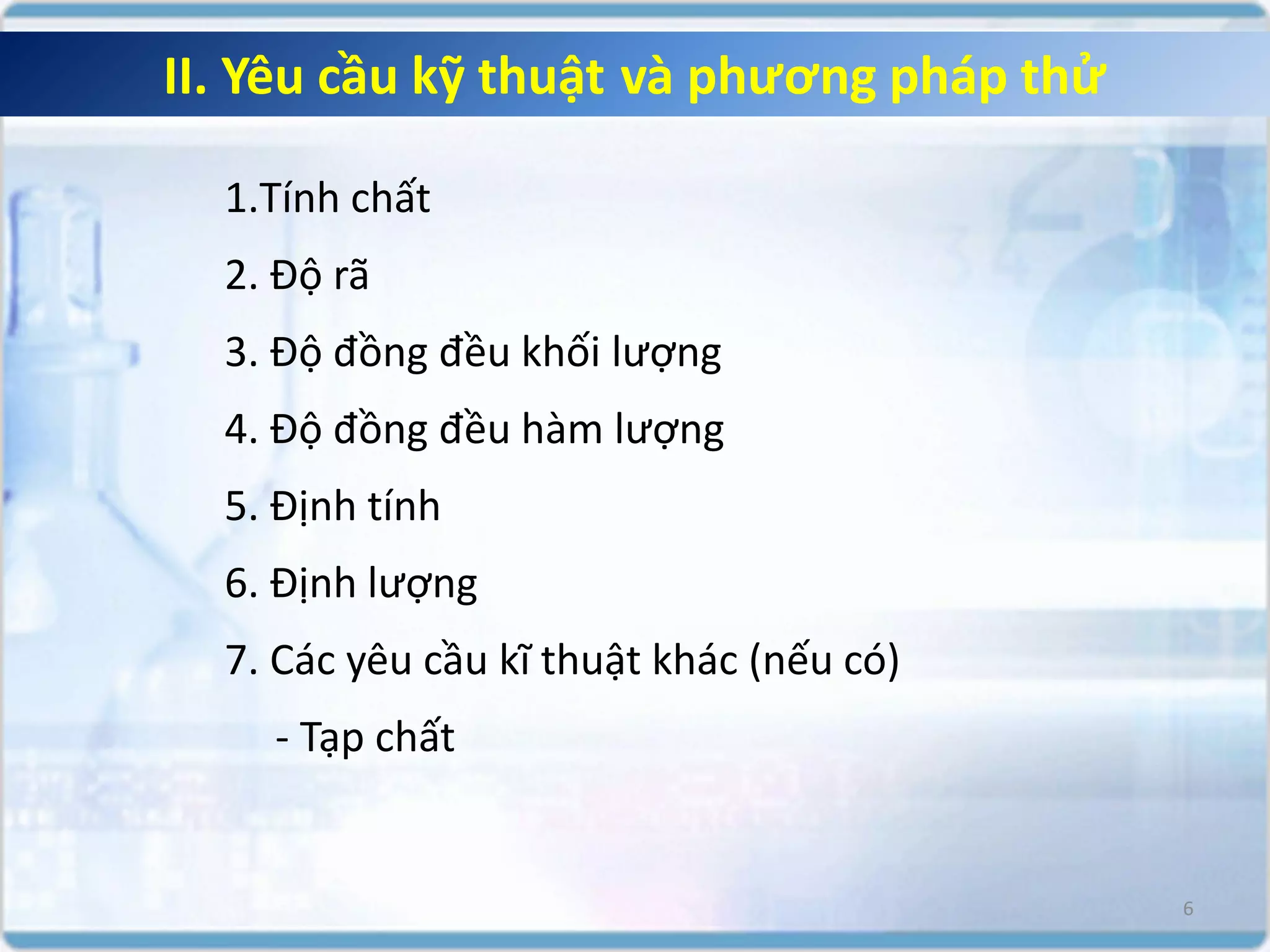 II. Yêu cầu kỹ thuật và phương pháp thử

1.Tính chất

2. Độ rã

3. Độ đồng đều khối lượng

4. Độ đồng đều hàm lượng

5. Định tính

6. Định lượng

7. Các yêu cầu kĩ thuật khác (nếu có)

- Tạp chất

6